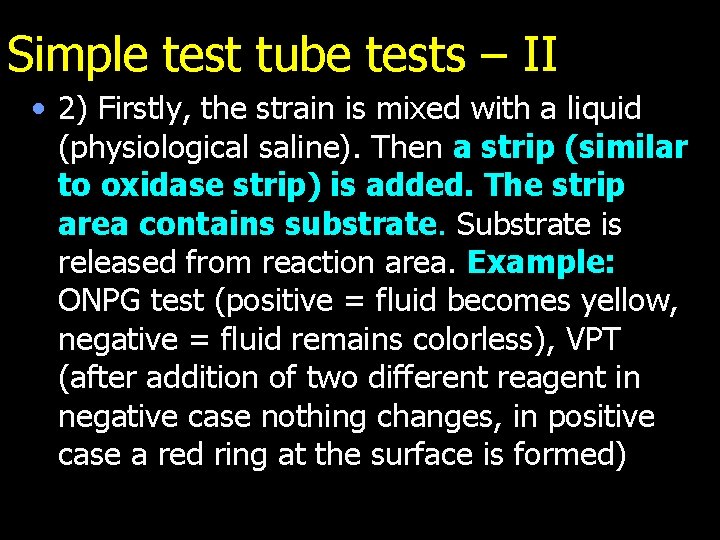 Simple test tube tests – II

• 2) Firstly, the strain is mixed with a liquid (physiological saline). Then a strip (similar to oxidase strip) is added. The strip area contains substrate. Substrate is released from reaction area. Example: ONPG test (positive = fluid becomes yellow, negative = fluid remains colorless), VPT (after addition of two different reagent in negative case nothing changes, in positive case a red ring at the surface is formed)